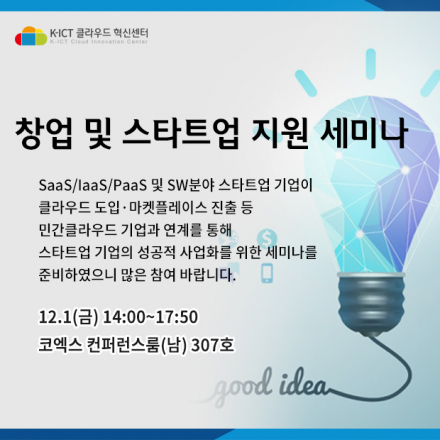 K-ICT 클라우드 혁신센터
K-ICT Cloud Innovation Center

창업 및 스타트업 지원 세미나

SaaS/IaaS/PaaS 및 SW분야 스타트업 기업이 클라우드 도입·마켓플레이스 진출 등 민간클라우드 기업과 연계를 통해 스타트업 기업의 성공적 사업화를 위한 세미나를 준비하였으니 많은 참여 바랍니다.

12.1(금) 14:00~17:50
코엑스 컨퍼런스룸(남) 307호

good idea